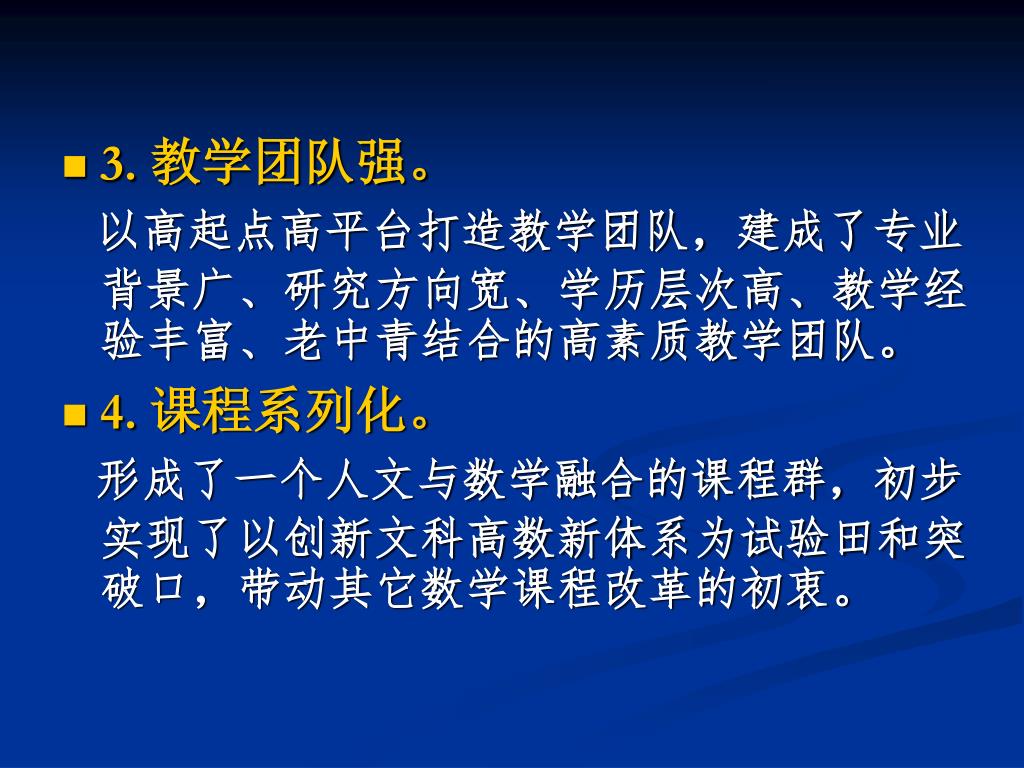 3. 教学团队强。

以高起点高平台打造教学团队，建成了专业背景广、研究方向宽、学历层次高、教学经验丰富、老中青结合的高素质教学团队。

4. 课程系列化。

形成了一个人文与数学融合的课程群，初步实现了以创新文科高数新体系为试验田和突破口，带动其它数学课程改革的初衷。